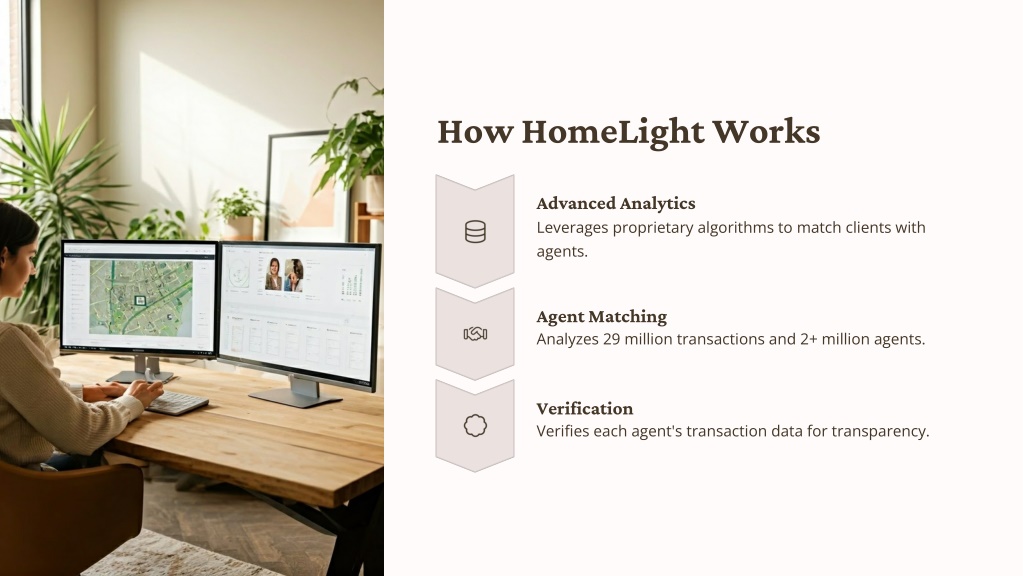 How HomeLight Works

Advanced Analytics
Leverages proprietary algorithms to match clients with agents.

Agent Matching
Analyzes 29 million transactions and 2+ million agents.

Verification
Verifies each agent's transaction data for transparency.